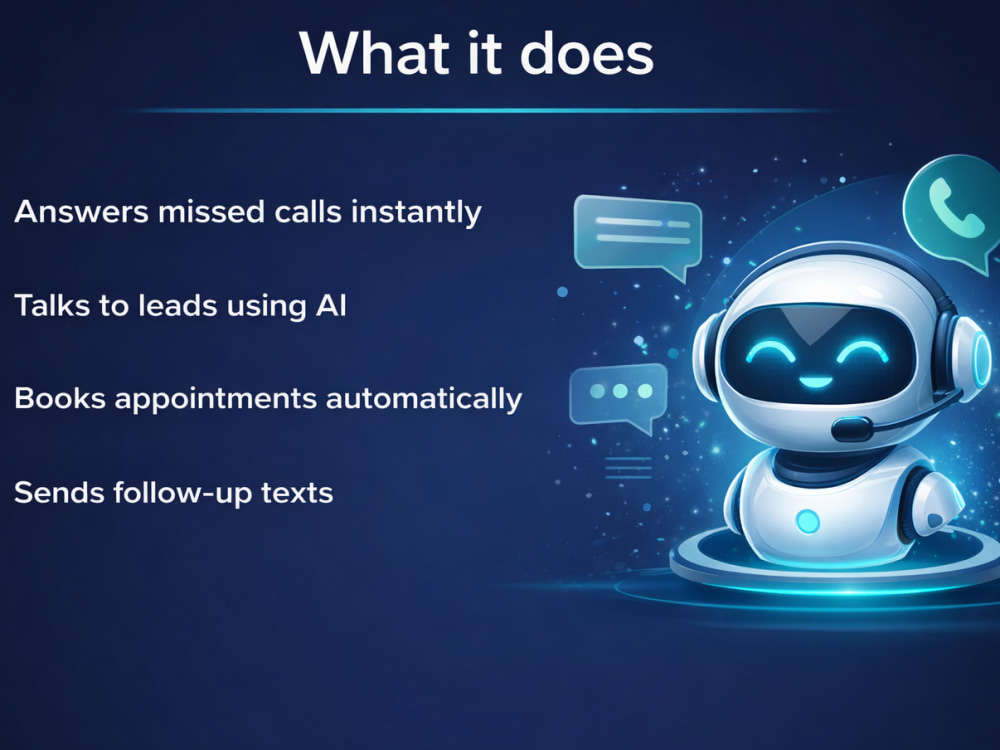 What it does

Answers missed calls instantly

Talks to leads using AI

Books appointments automatically

Sends follow-up texts